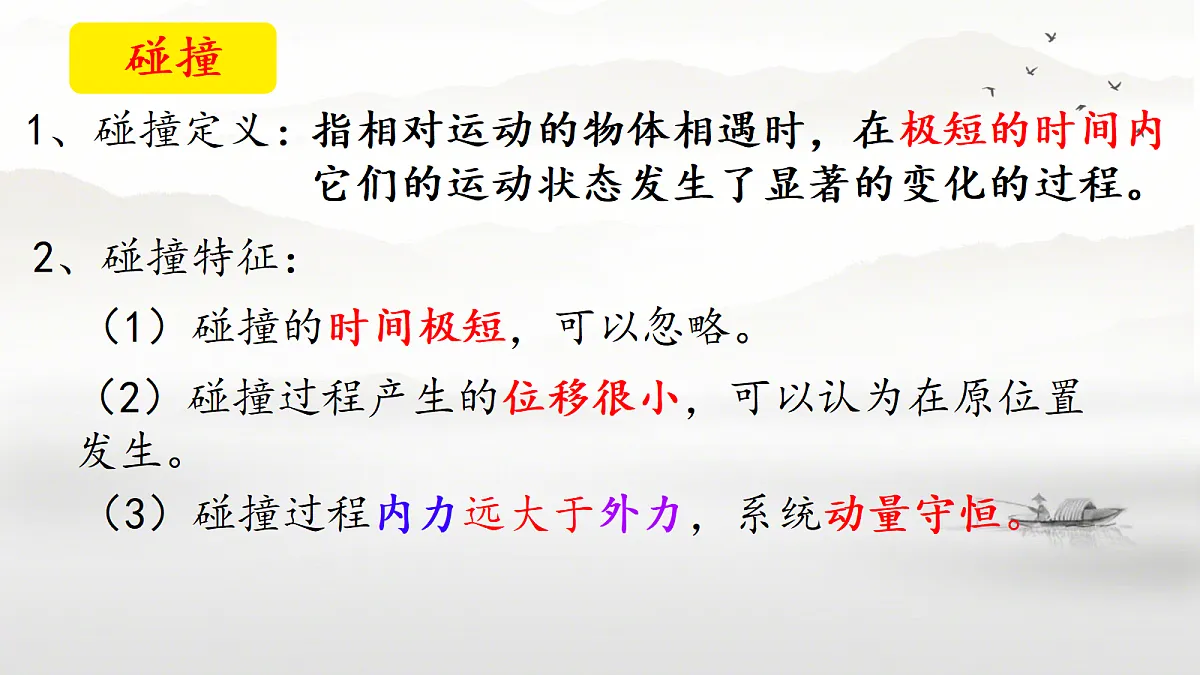 碰撞

1、碰撞定义：指相对运动的物体相遇时，在极短的时间内它们的运动状态发生了显著的变化的过程。

2、碰撞特征：

（1）碰撞的时间极短，可以忽略。

（2）碰撞过程产生的位移很小，可以认为在原位置发生。

（3）碰撞过程内力远大于外力，系统动量守恒。